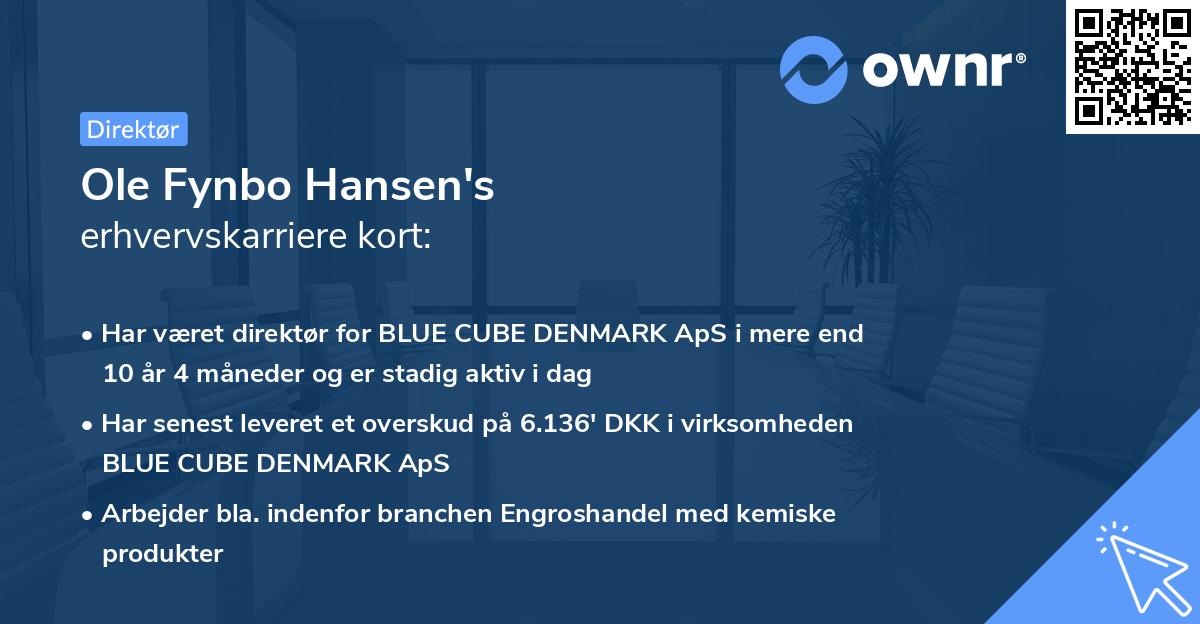 ownr®

Direktør

Ole Fynbo Hansen's
erhvervskarriere kort:

• Har været direktør for BLUE CUBE DENMARK ApS i mere end 10 år 4 måneder og er stadig aktiv i dag
• Har senest leveret et overskud på 6.136' DKK i virksomheden BLUE CUBE DENMARK ApS
• Arbejder bla. indenfor branchen Engroshandel med kemiske produkter